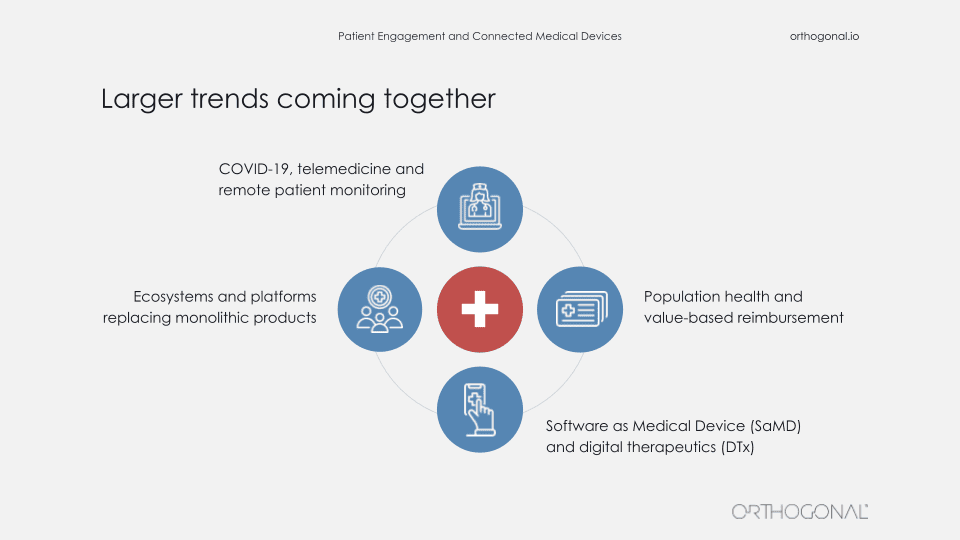 Patient Engagement and Connected Medical Devices

orthogonal.io

Larger trends coming together

COVID-19, telemedicine and remote patient monitoring

Ecosystems and platforms replacing monolithic products

Population health and value-based reimbursement

Software as Medical Device (SaMD) and digital therapeutics (DTx)

ORTHOGONAL